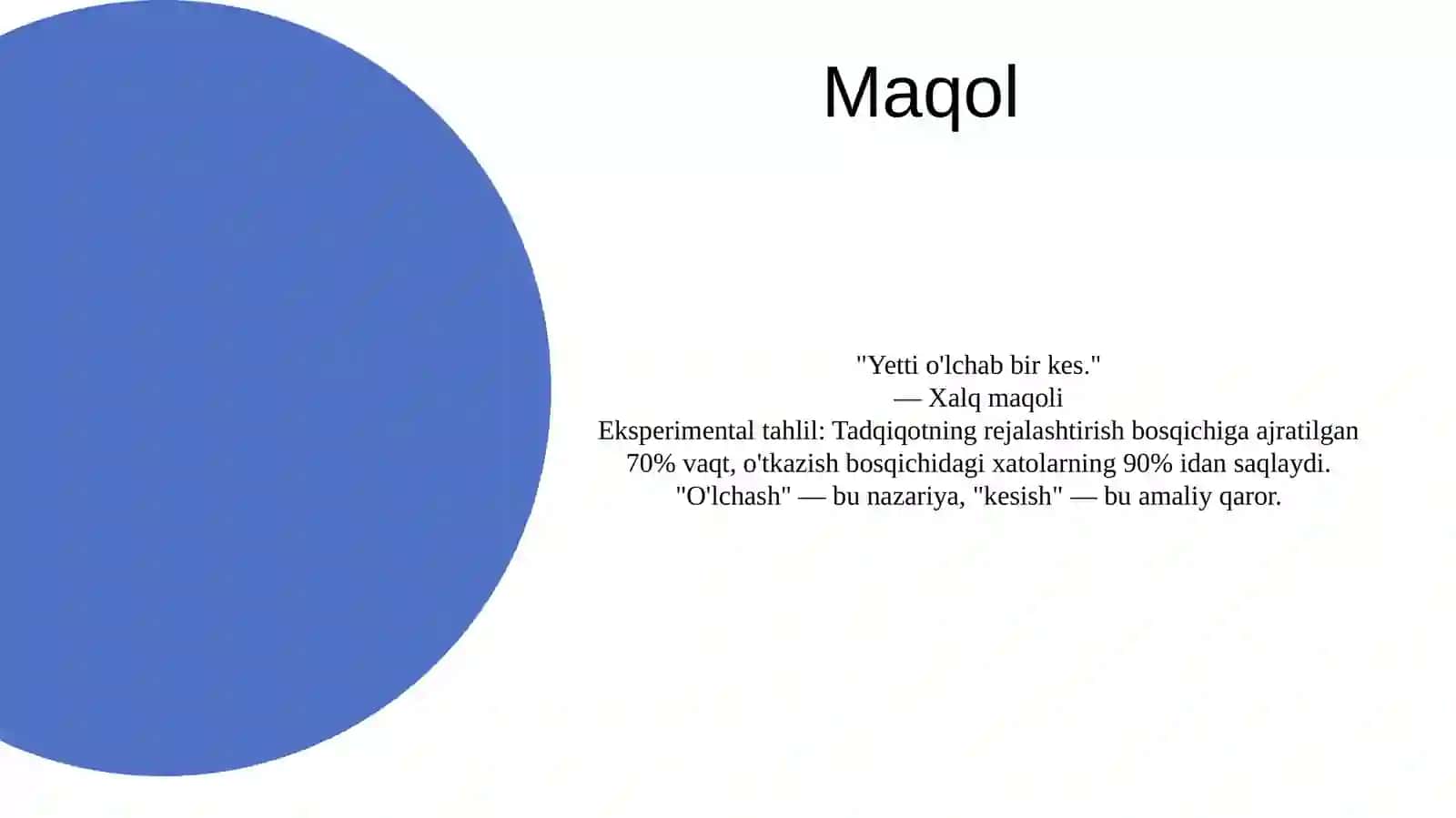 Maqol

"Yetti o'lchab bir kes."
— Xalq maqoli

Eksperimental tahlil: Tadqiqotning rejalashtirish bosqichiga ajratilgan 70% vaqt, o'tkazish bosqichidagi xatolarning 90% idan saqlaydi. "O'lchash" — bu nazariya, "kesish" — bu amaliy qaror.